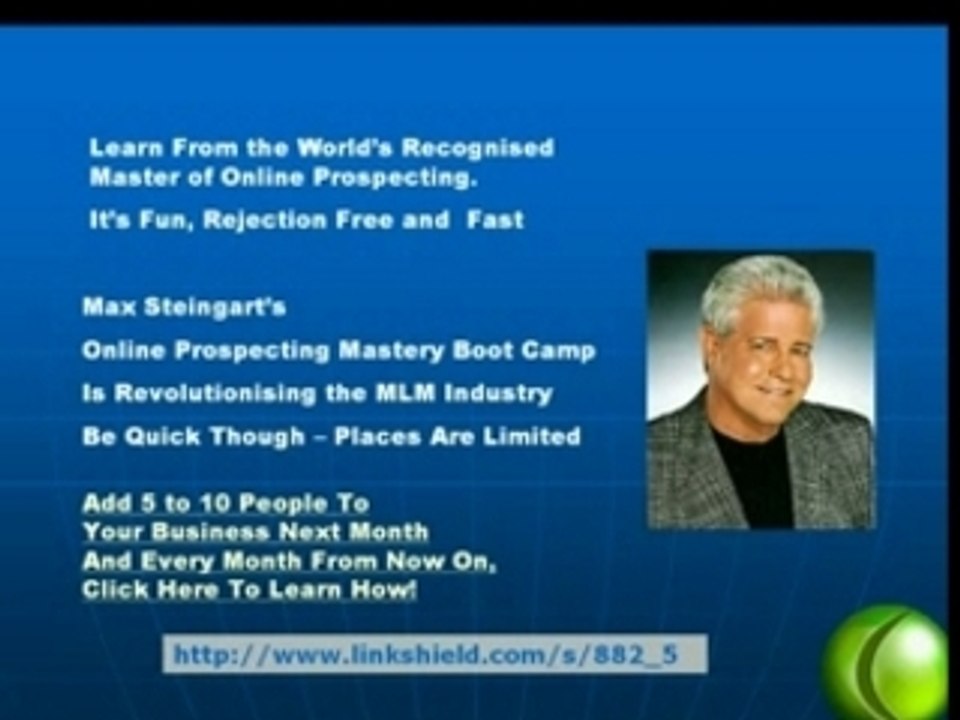 Learn From the World's Recognised Master of Online Prospecting.

It's Fun, Rejection Free and Fast

Max Steingart's

Online Prospecting Mastery Boot Camp

Is Revolutionising the MLM Industry

Be Quick Though – Places Are Limited

Add 5 to 10 People To Your Business Next Month And Every Month From Now On, Click Here To Learn How!

http://www.linkshield.com/s/882_5